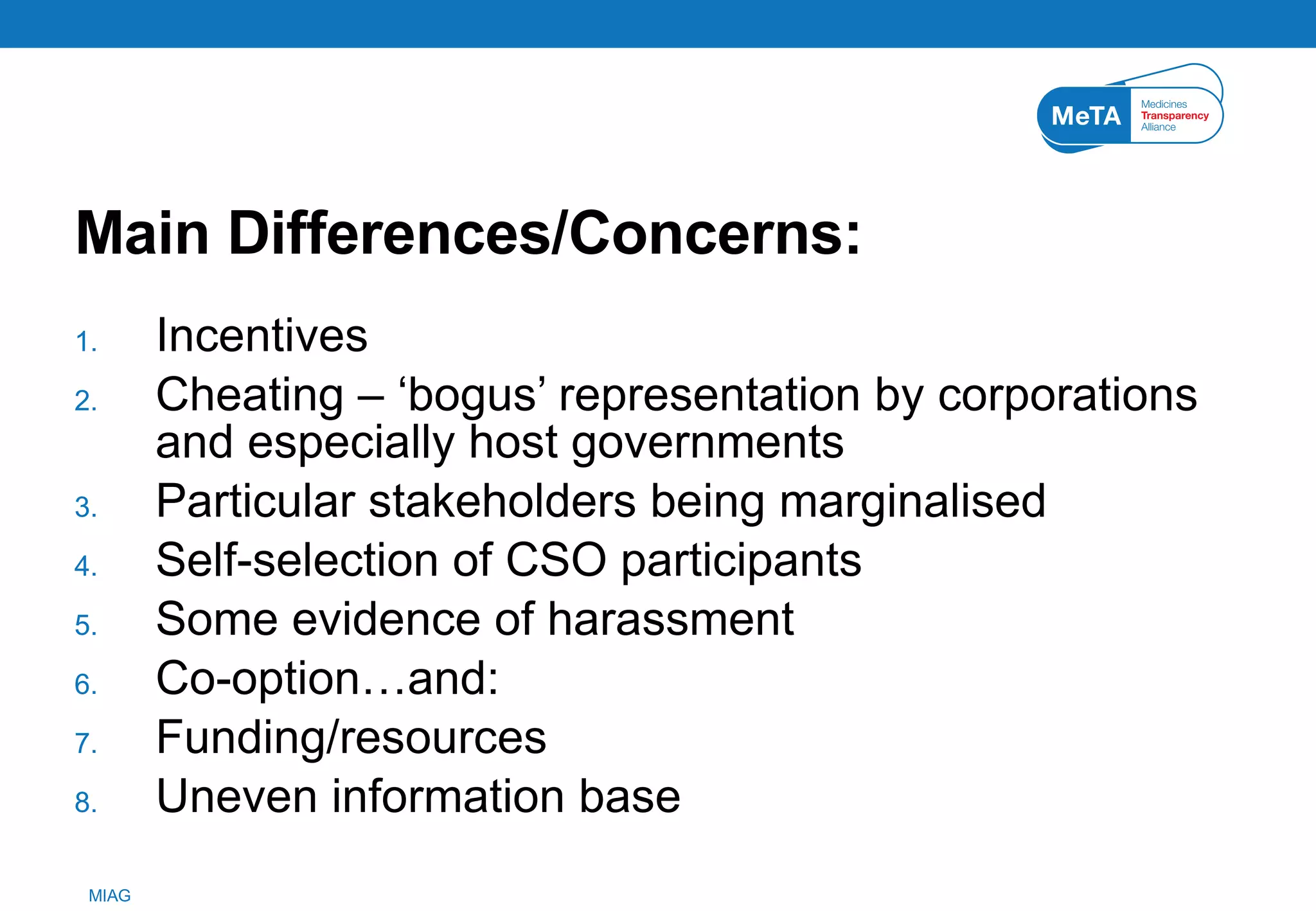 MeTA Medicines Transparency Alliance

Main Differences/Concerns:

1. Incentives
2. Cheating – ‘bogus’ representation by corporations and especially host governments
3. Particular stakeholders being marginalised
4. Self-selection of CSO participants
5. Some evidence of harassment
6. Co-option…and:
7. Funding/resources
8. Uneven information base

MIAG